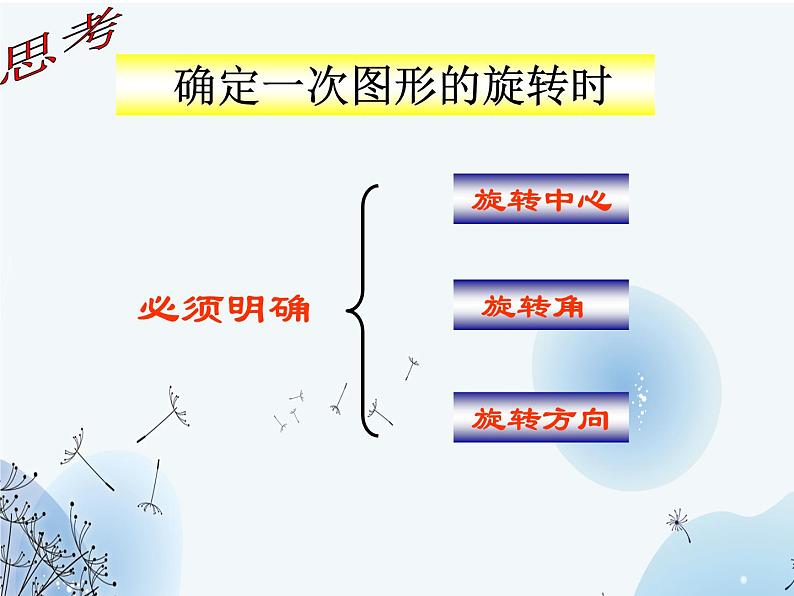 思考

确定一次图形的旋转时

必须明确

旋转中心

旋转角

旋转方向